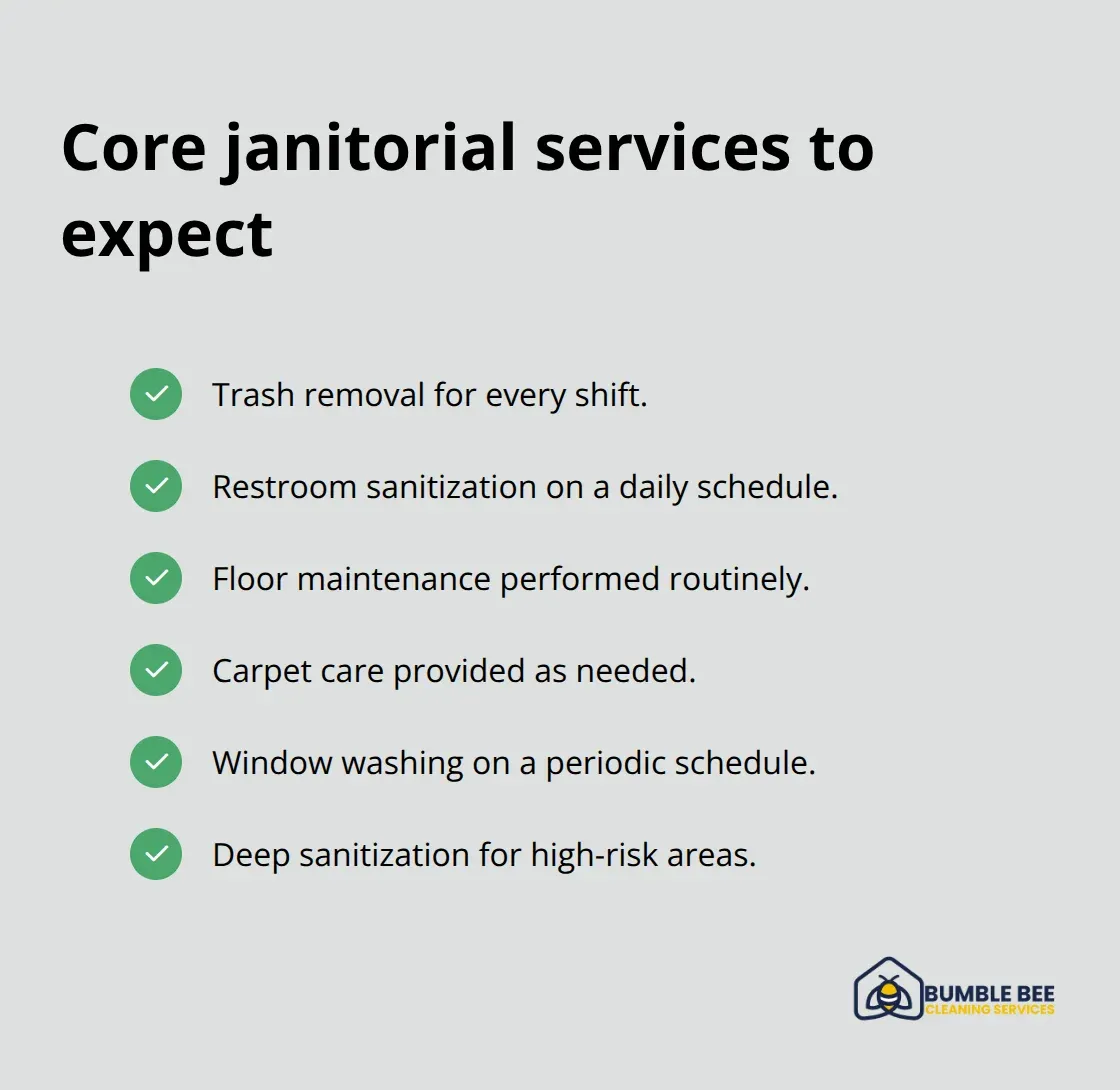 Core janitorial services to expect

Trash removal for every shift.

Restroom sanitization on a daily schedule.

Floor maintenance performed routinely.

Carpet care provided as needed.

Window washing on a periodic schedule.

Deep sanitization for high-risk areas.

BUMBLE BEE
CLEANING SERVICES